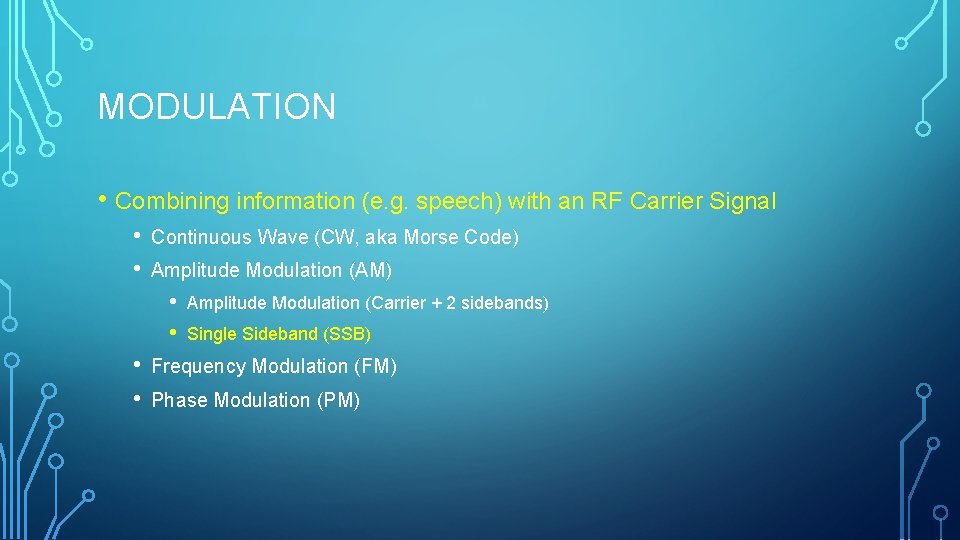 MODULATION

• Combining information (e.g. speech) with an RF Carrier Signal
  • Continuous Wave (CW, aka Morse Code)
  • Amplitude Modulation (AM)
    • Amplitude Modulation (Carrier + 2 sidebands)
    • Single Sideband (SSB)
  • Frequency Modulation (FM)
  • Phase Modulation (PM)